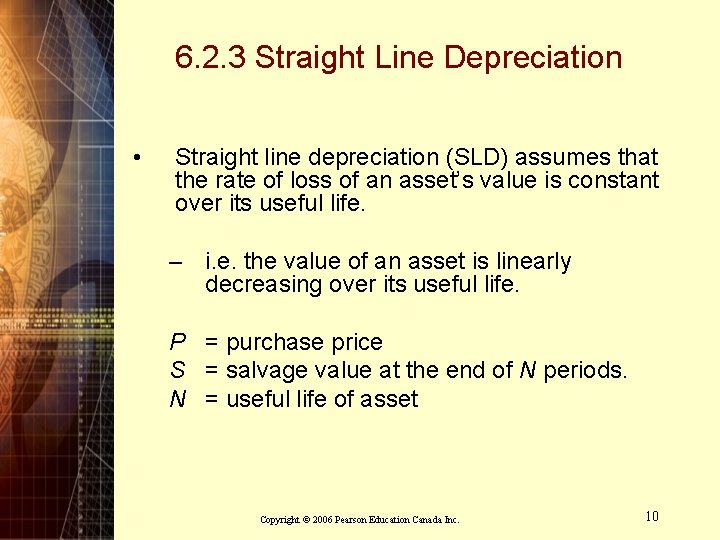 6.2.3 Straight Line Depreciation

• Straight line depreciation (SLD) assumes that the rate of loss of an asset's value is constant over its useful life.

– i.e. the value of an asset is linearly decreasing over its useful life.

$P$ = purchase price
$S$ = salvage value at the end of $N$ periods.
$N$ = useful life of asset

Copyright © 2006 Pearson Education Canada Inc.

10